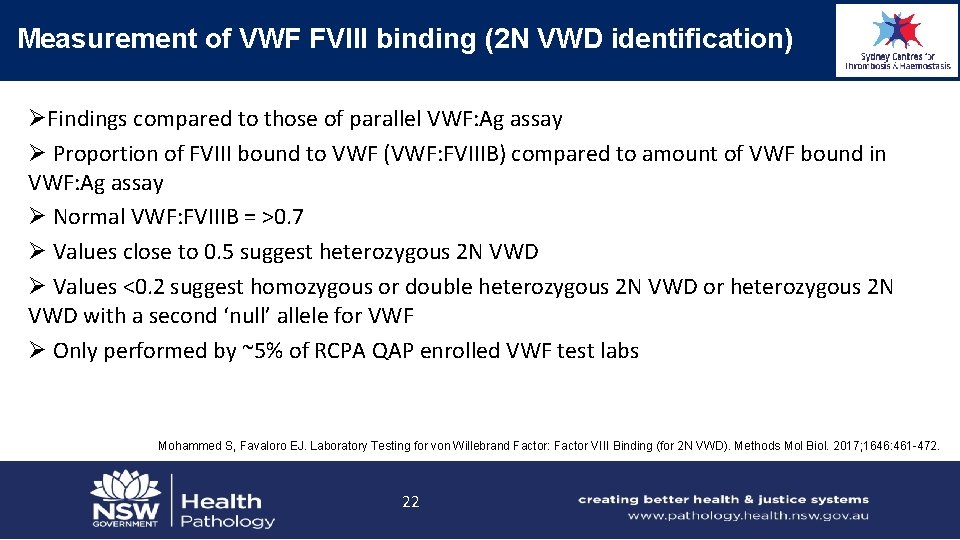 Measurement of VWF FVIII binding (2N VWD identification)

Sydney Centres for Thrombosis & Haemostasis

➢Findings compared to those of parallel VWF:Ag assay

➢ Proportion of FVIII bound to VWF (VWF:FVIIIB) compared to amount of VWF bound in VWF:Ag assay

➢ Normal VWF:FVIIIB = >0.7

➢ Values close to 0.5 suggest heterozygous 2N VWD

➢ Values <0.2 suggest homozygous or double heterozygous 2N VWD or heterozygous 2N VWD with a second ‘null’ allele for VWF

➢ Only performed by ~5% of RCPA QAP enrolled VWF test labs

Mohammed S, Favaloro EJ. Laboratory Testing for von Willebrand Factor: Factor VIII Binding (for 2N VWD). Methods Mol Biol. 2017;1646:461-472.

NSW GOVERNMENT Health Pathology

22

creating better health & justice systems
www.pathology.health.nsw.gov.au